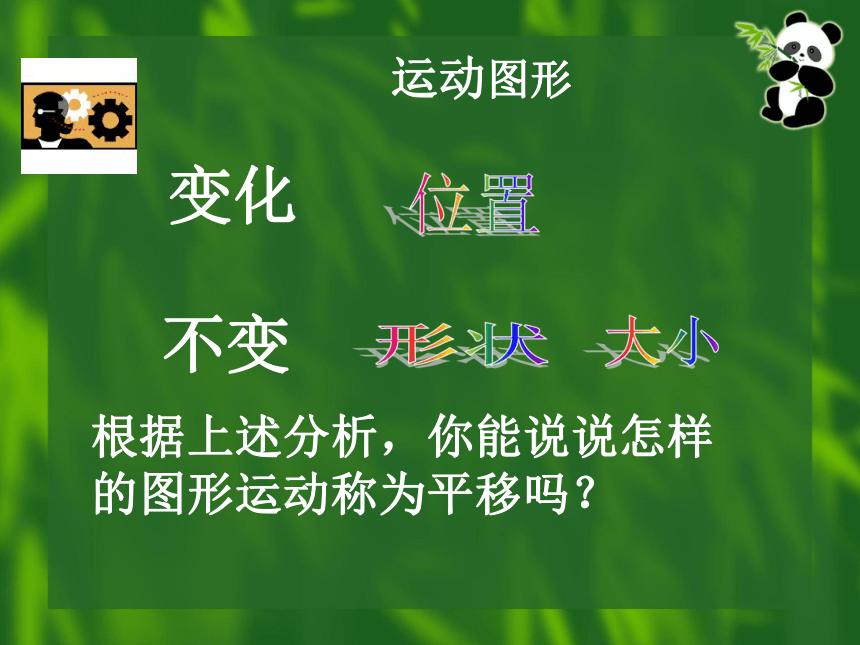 运动图形

变化 位置

不变 形状 大小

根据上述分析，你能说说怎样的图形运动称为平移吗？